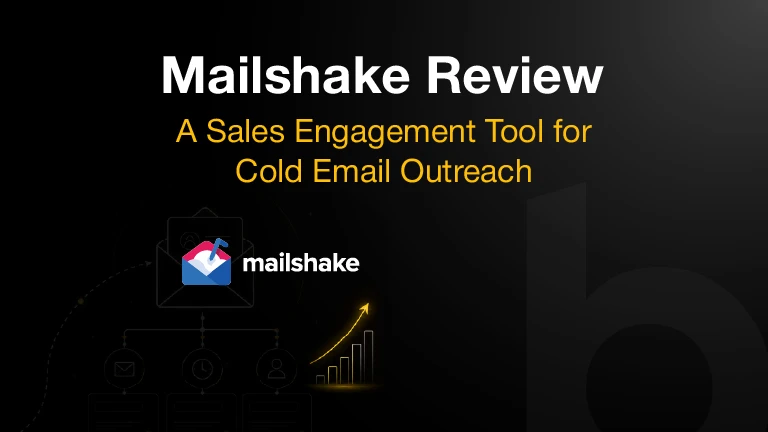 Mailshake Review
A Sales Engagement Tool for Cold Email Outreach

mailshake